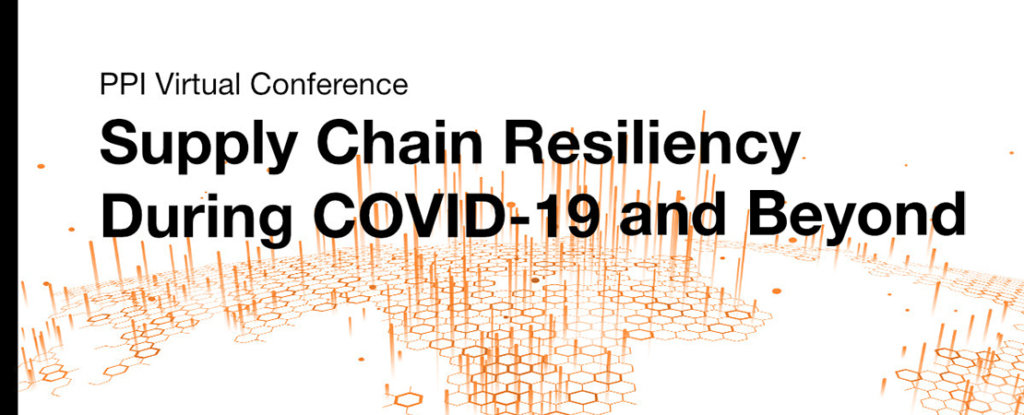 PPI Virtual Conference

Supply Chain Resiliency During COVID-19 and Beyond